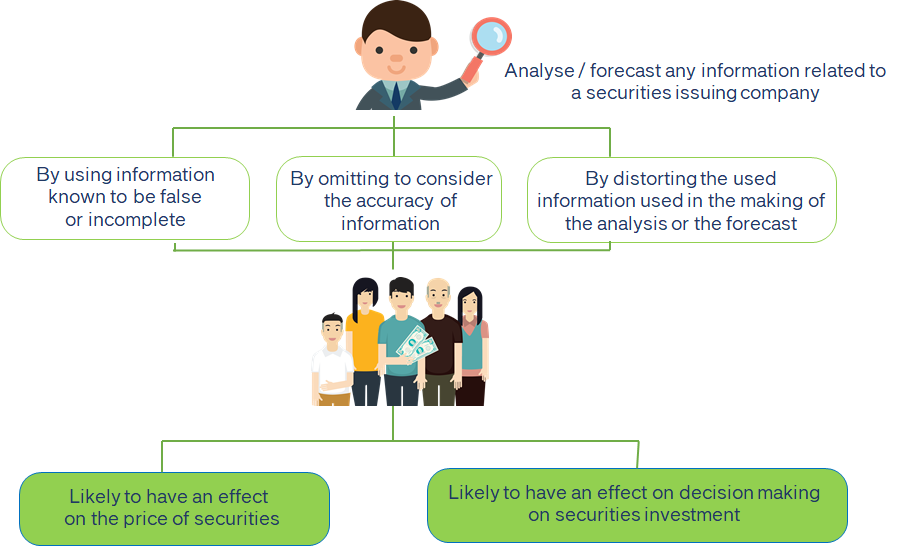 Analyse / forecast any information related to a securities issuing company

By using information known to be false or incomplete

By omitting to consider the accuracy of information

By distorting the used information used in the making of the analysis or the forecast

Likely to have an effect on the price of securities

Likely to have an effect on decision making on securities investment